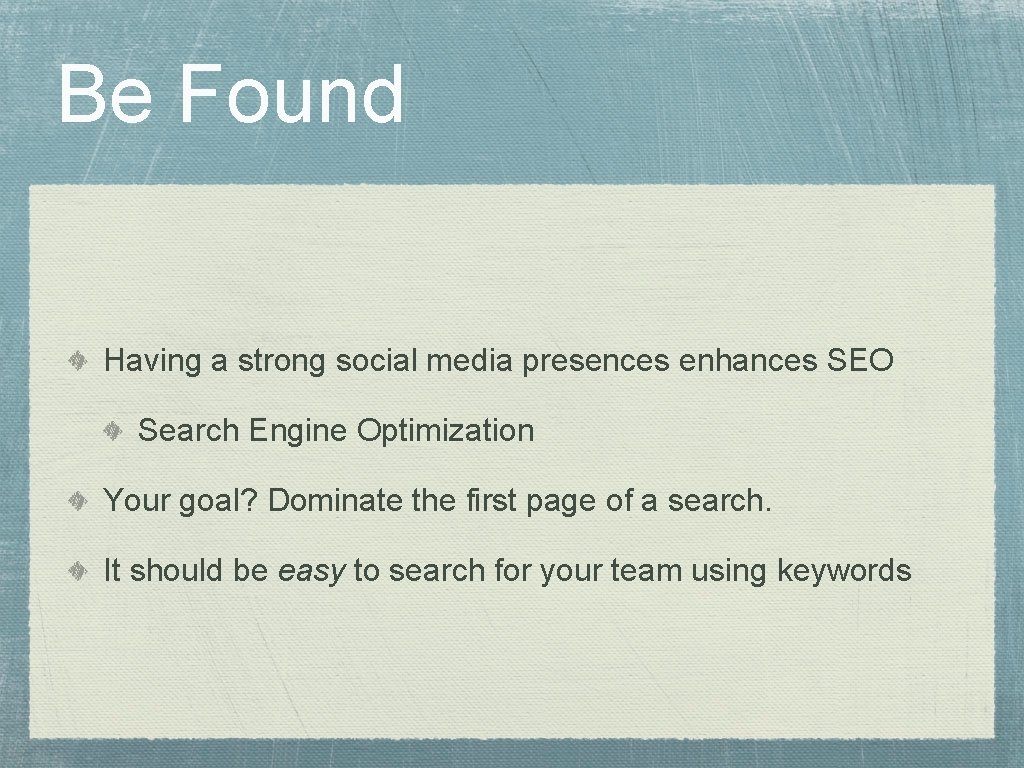 Be Found

Having a strong social media presences enhances SEO

Search Engine Optimization

Your goal? Dominate the first page of a search.

It should be easy to search for your team using keywords